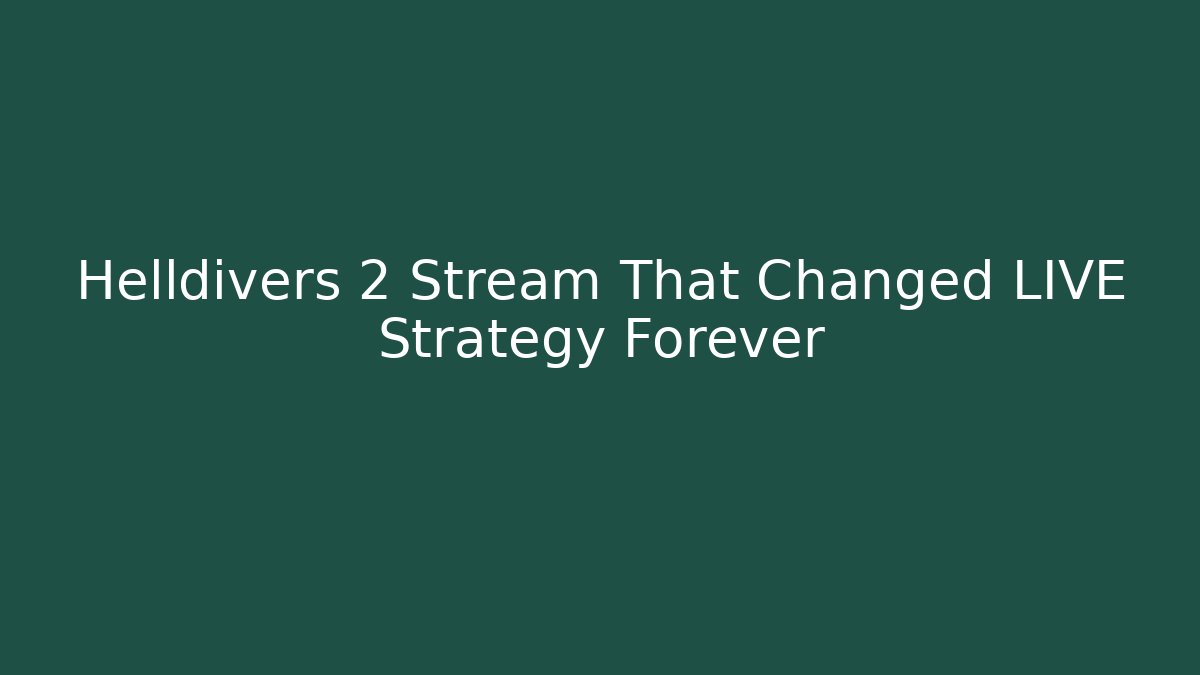 Helldivers 2 Stream That Changed LIVE Strategy Forever